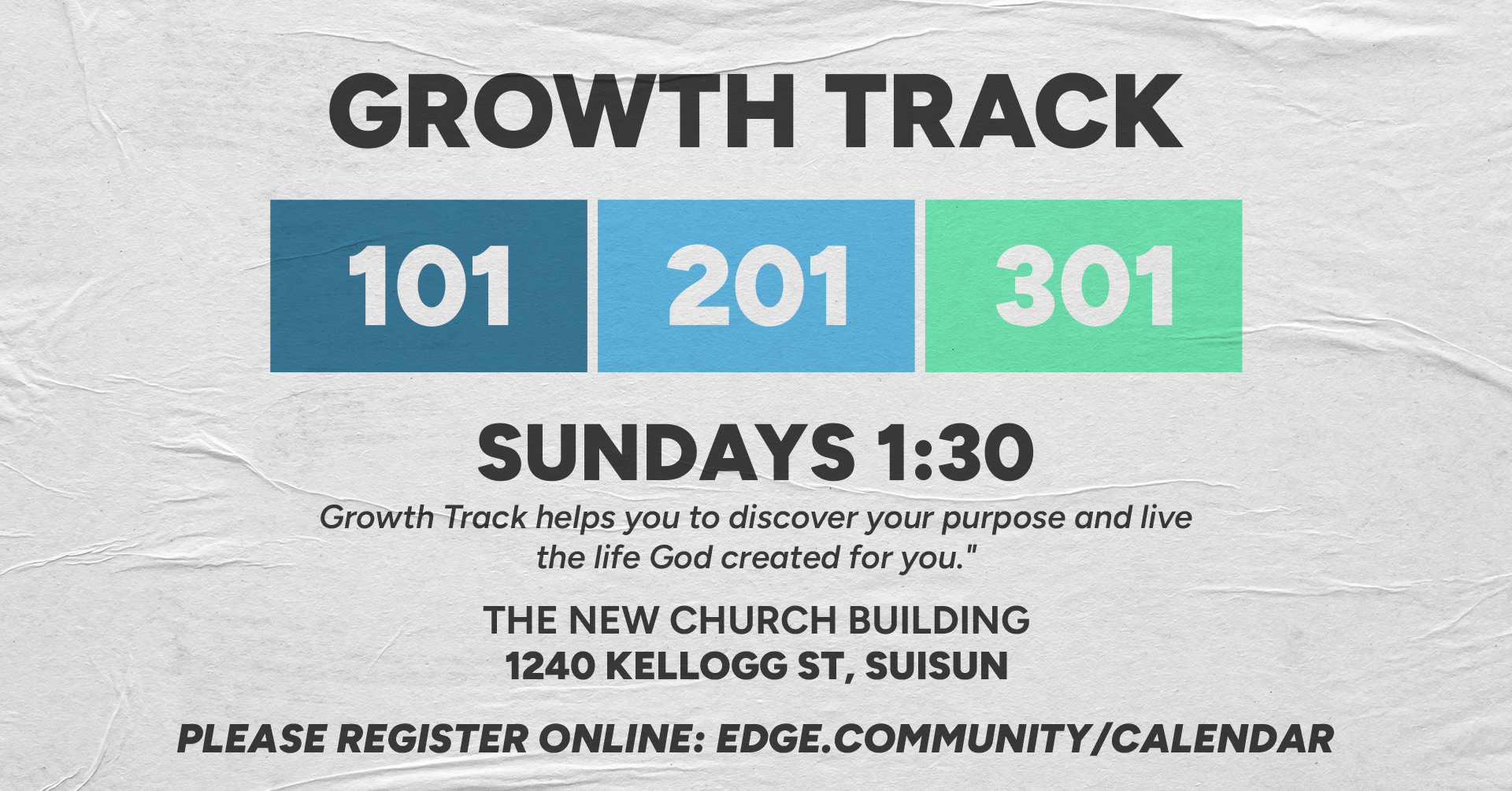 GROWTH TRACK

101 201 301

SUNDAYS 1:30

Growth Track helps you to discover your purpose and live the life God created for you."

THE NEW CHURCH BUILDING
1240 KELLOGG ST, SUISUN

PLEASE REGISTER ONLINE: EDGE.COMMUNITY/CALENDAR